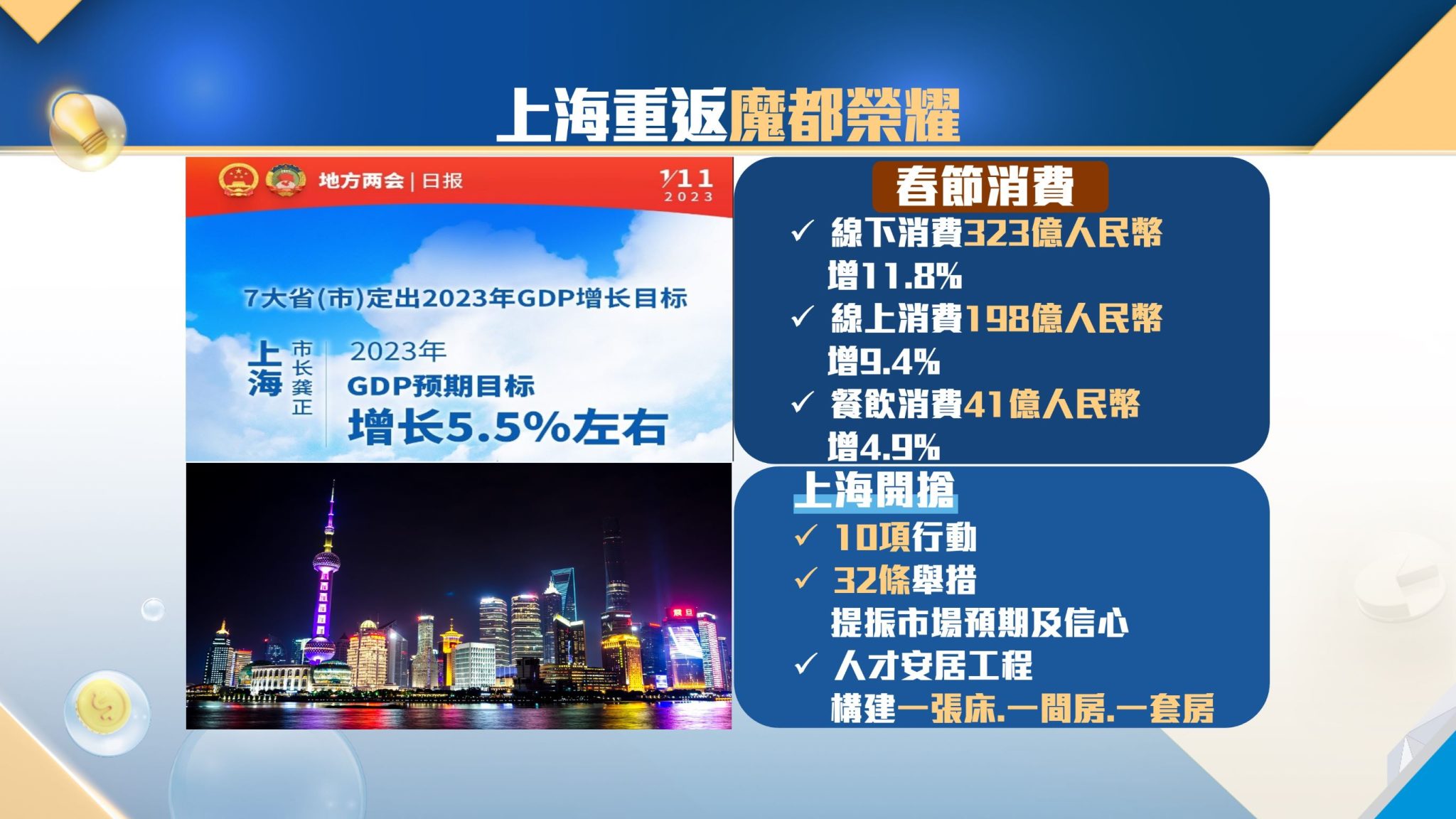 上海重返魔都榮耀

地方两会 | 日报

1/11
2023

7大省(市)定出2023年GDP增长目标

上海

市长龚正

2023年
GDP预期目标
增长5.5%左右

春節消費

✓ 線下消費323億人民幣
增11.8%

✓ 線上消費198億人民幣
增9.4%

✓ 餐飲消費41億人民幣
增4.9%

上海開搶

✓ 10項行動

✓ 32條舉措
提振市場預期及信心

✓ 人才安居工程
構建一張床.一間房.一套房